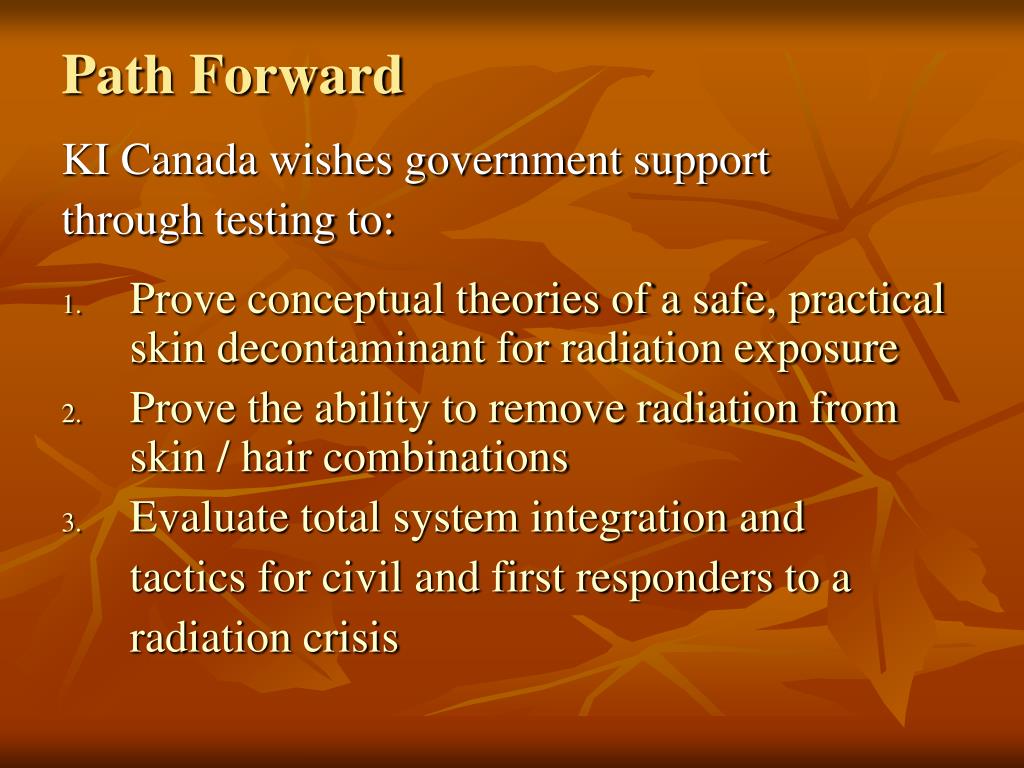 Path Forward

KI Canada wishes government support through testing to:

1. Prove conceptual theories of a safe, practical skin decontaminant for radiation exposure
2. Prove the ability to remove radiation from skin / hair combinations
3. Evaluate total system integration and tactics for civil and first responders to a radiation crisis